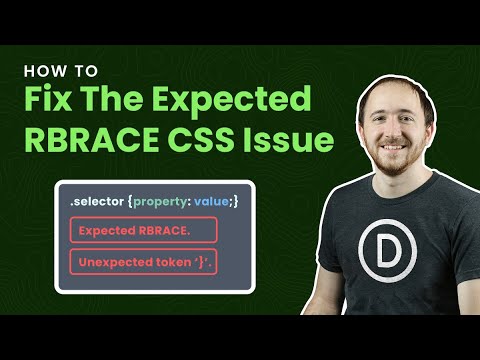 HOW TO
Fix The Expected RBRACE CSS Issue

.selector {property: value;}

Expected RBRACE.

Unexpected token '}'.

D